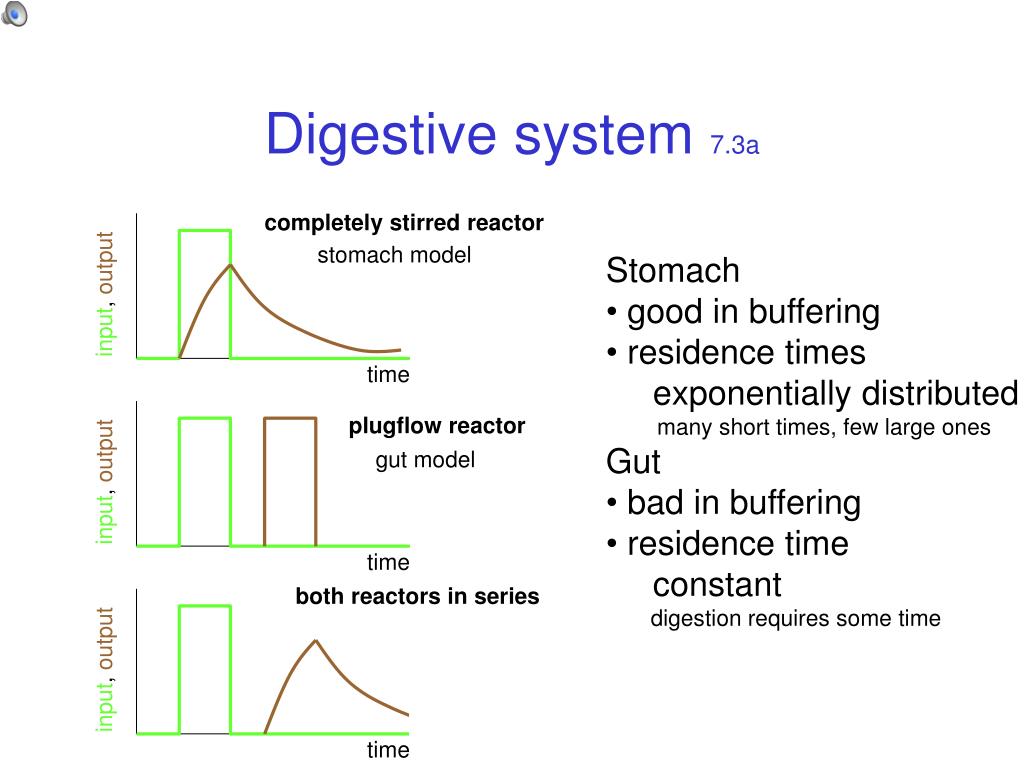 Digestive system 7.3a

completely stirred reactor

stomach model

input, output

time

plugflow reactor

gut model

input, output

time

both reactors in series

input, output

time

Stomach
• good in buffering
• residence times
exponentially distributed
many short times, few large ones

Gut
• bad in buffering
• residence time
constant
digestion requires some time